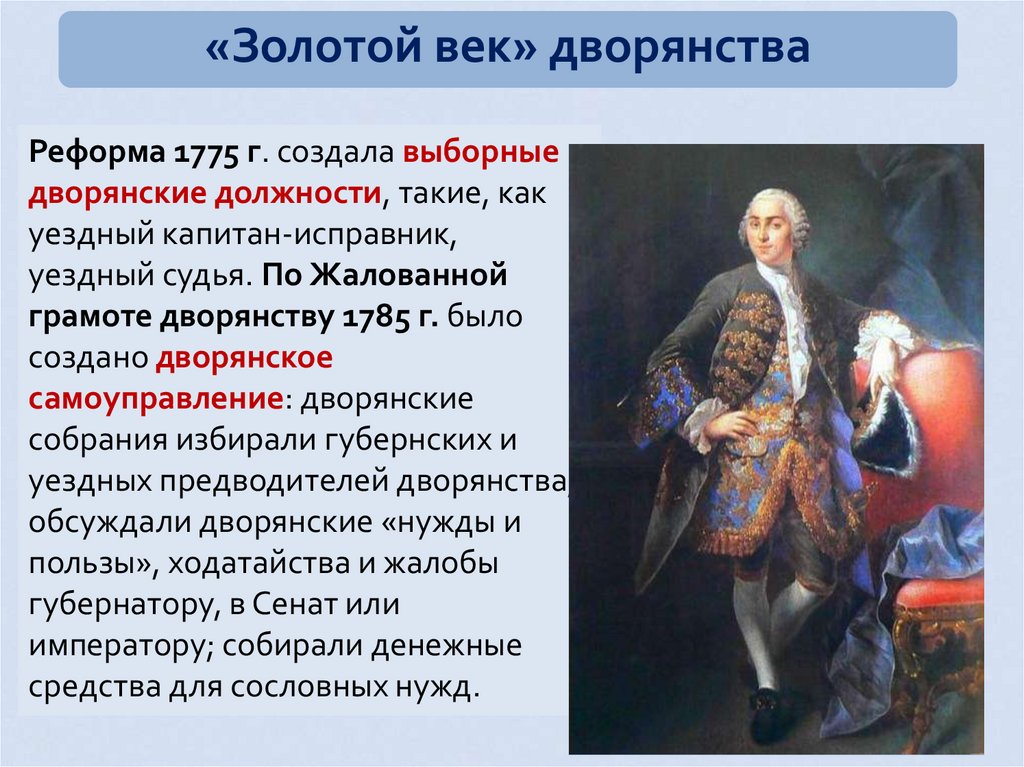 «Золотой век» дворянства

Реформа 1775 г. создала выборные дворянские должности, такие, как уездный капитан-исправник, уездный судья. По Жалованной грамоте дворянству 1785 г. было создано дворянское самоуправление: дворянские собрания избирали губернских и уездных предводителей дворянства, обсуждали дворянские «нужды и пользы», ходатайства и жалобы губернатору, в Сенат или императору; собирали денежные средства для сословных нужд.